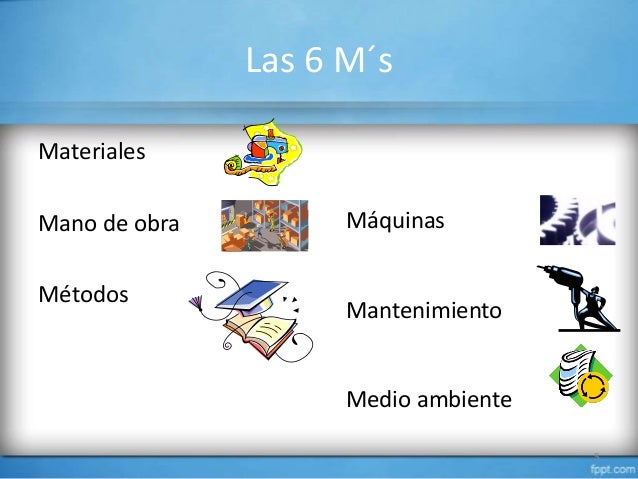 Las 6 M´s

Materiales

Mano de obra

Métodos

Máquinas

Mantenimiento

Medio ambiente

fppt.com